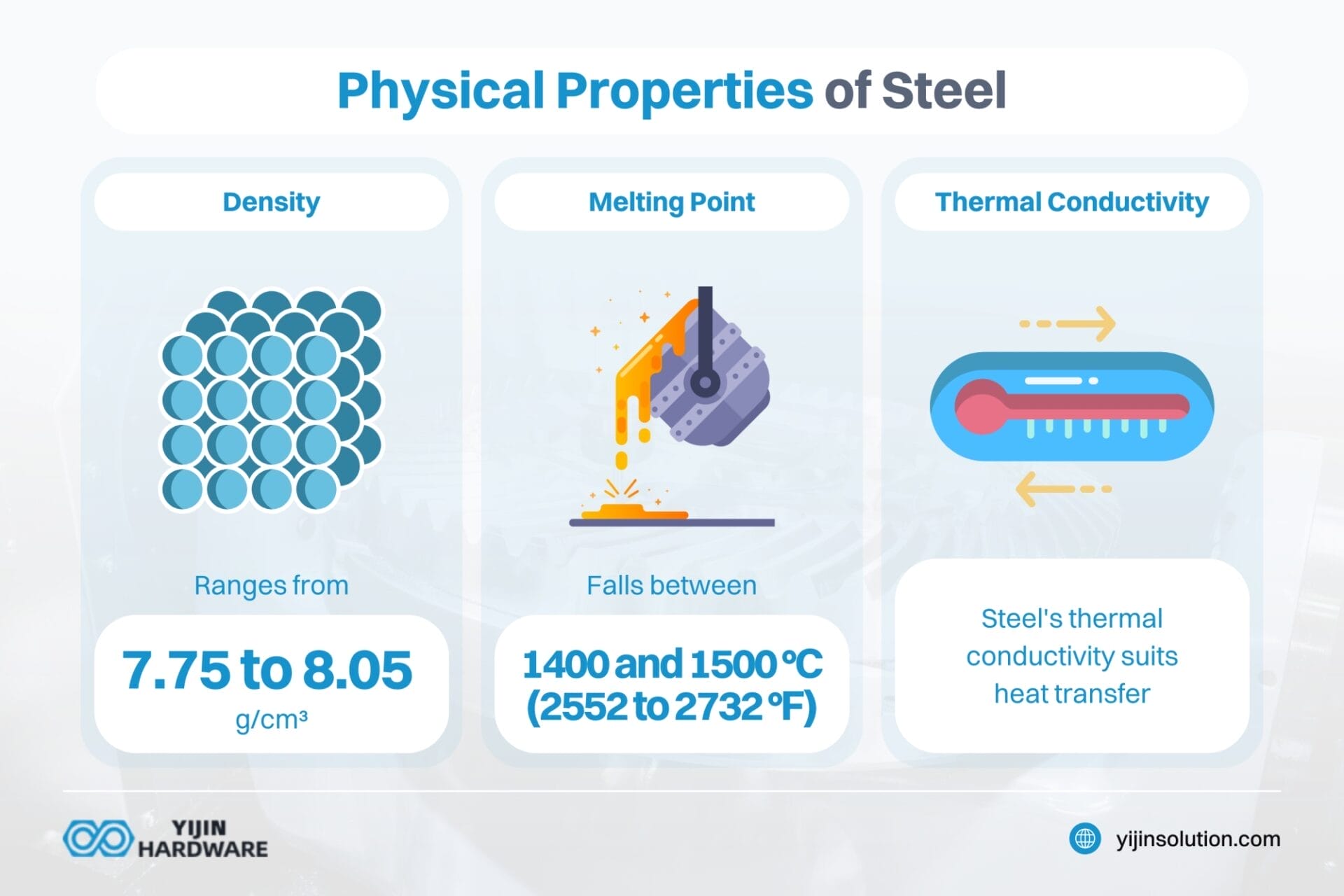 Physical Properties of Steel

Density

Ranges from

7.75 to 8.05

g/cm³

Melting Point

Falls between

1400 and 1500 °C (2552 to 2732 °F)

Thermal Conductivity

Steel's thermal conductivity suits heat transfer

YIJIN HARDWARE

yijinsolution.com